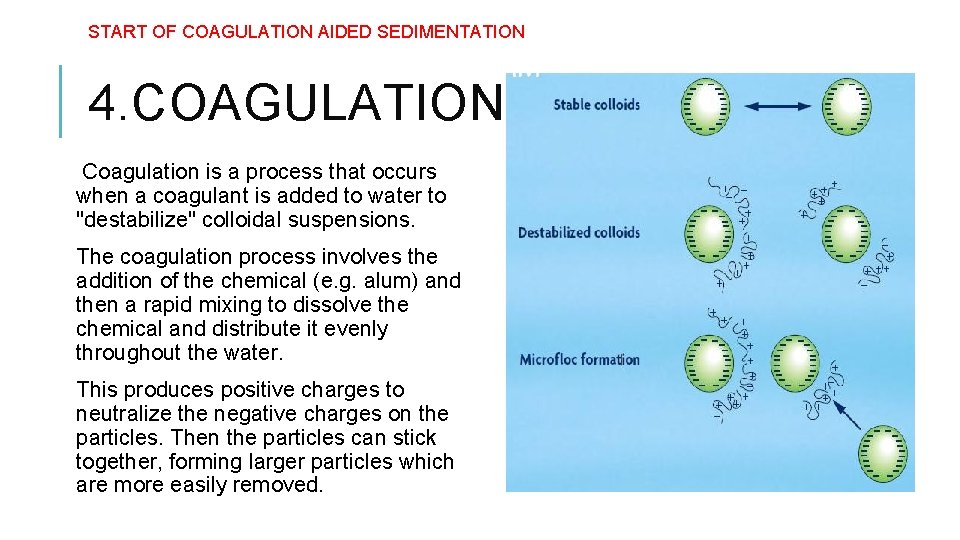 START OF COAGULATION AIDED SEDIMENTATION

4.COAGULATION

Coagulation is a process that occurs when a coagulant is added to water to "destabilize" colloidal suspensions.

The coagulation process involves the addition of the chemical (e.g. alum) and then a rapid mixing to dissolve the chemical and distribute it evenly throughout the water.

This produces positive charges to neutralize the negative charges on the particles. Then the particles can stick together, forming larger particles which are more easily removed.

Stable colloids

Destabilized colloids

Microfloc formation